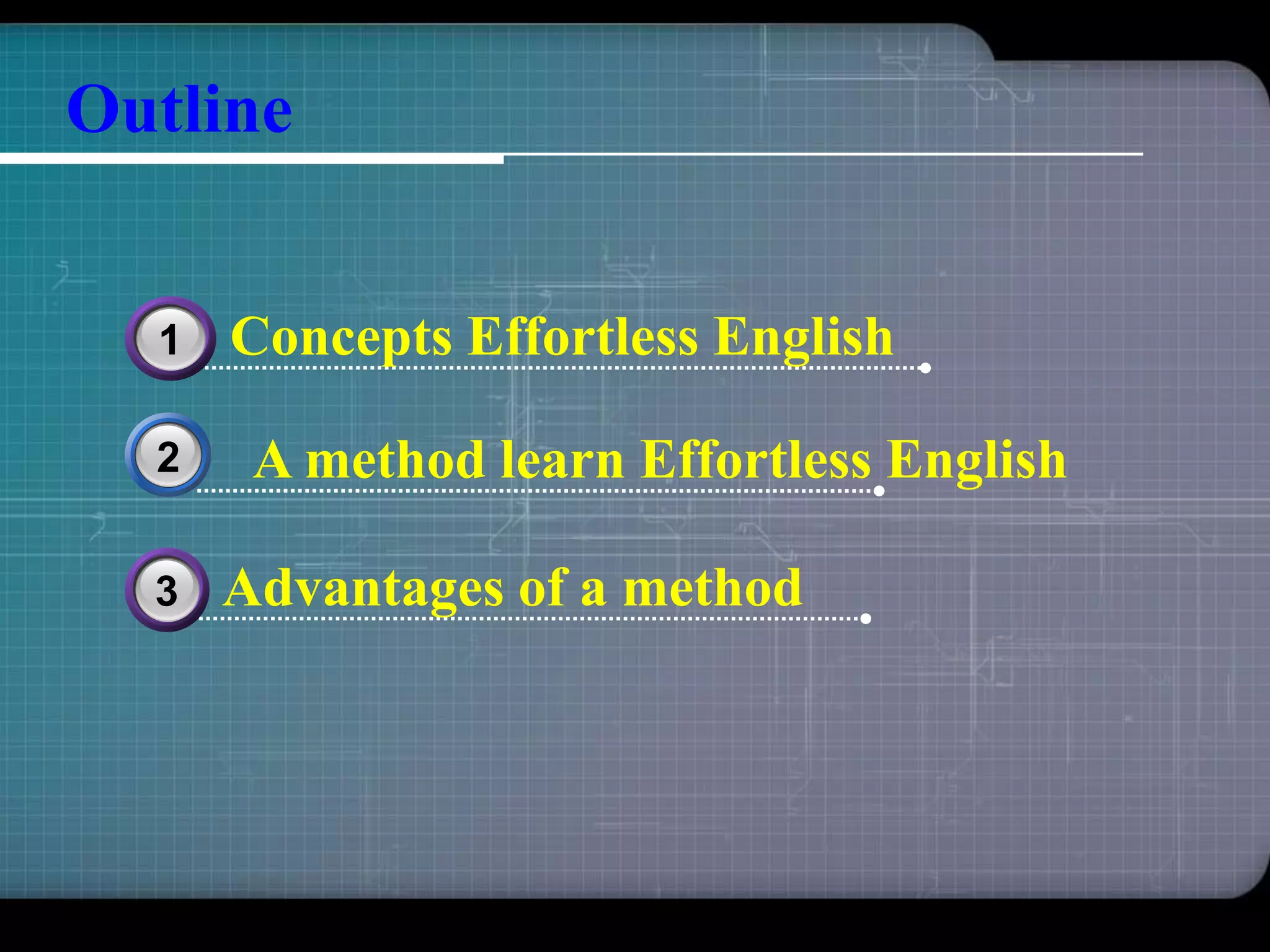 Outline

1 Concepts Effortless English

2 A method learn Effortless English

3 Advantages of a method